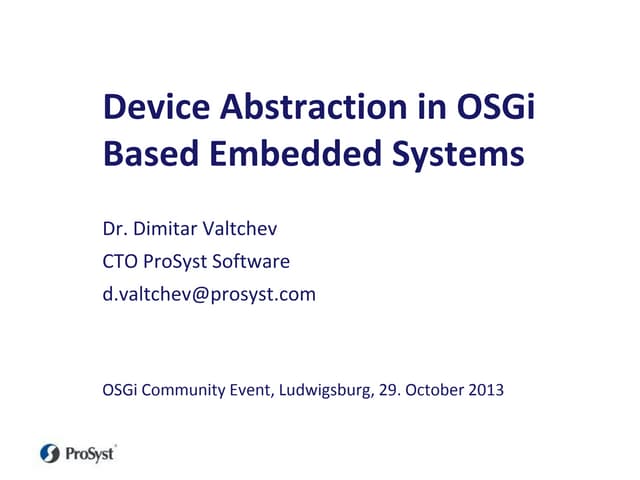 Device Abstraction in OSGi Based Embedded Systems

Dr. Dimitar Valtchev
CTO ProSyst Software
d.valtchev@prosyst.com

OSGi Community Event, Ludwigsburg, 29. October 2013

ProSyst